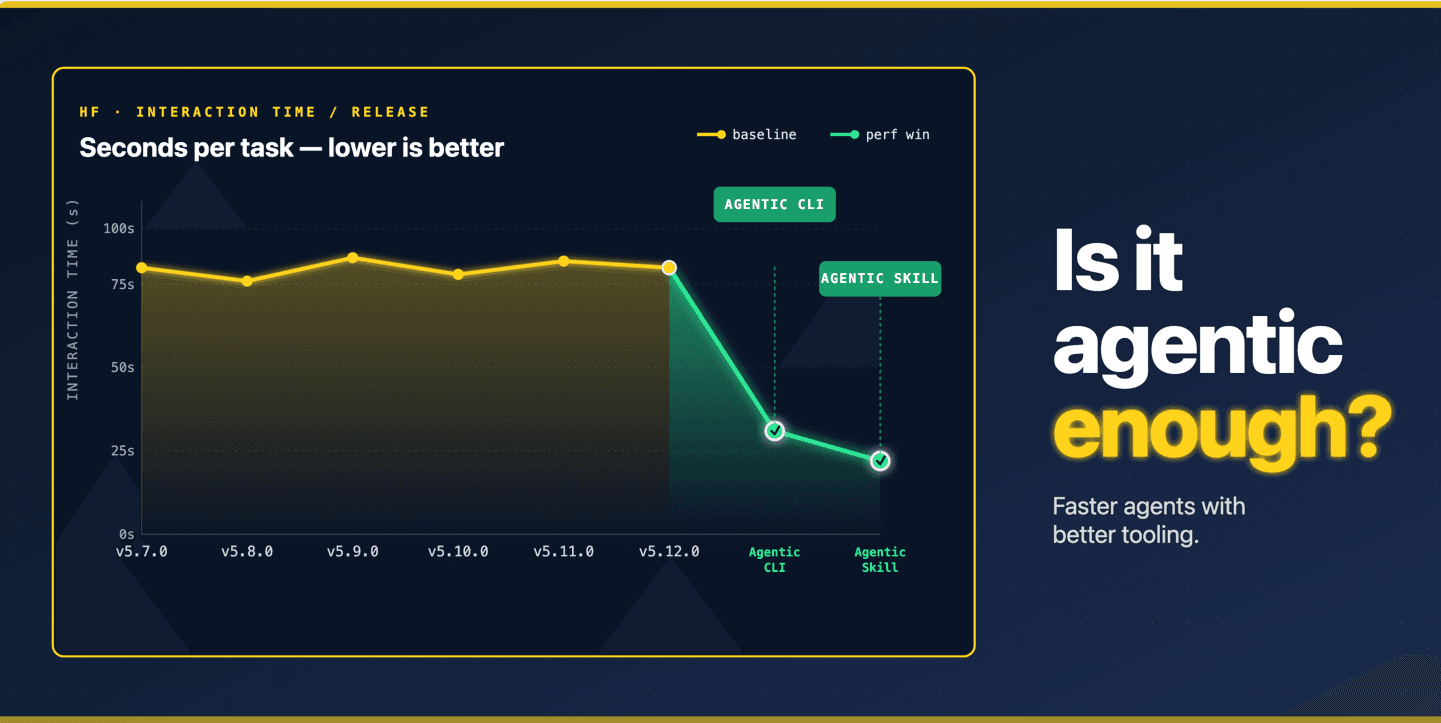 HF · INTERACTION TIME / RELEASE
Seconds per task — lower is better

baseline
perf win

AGENTIC CLI
AGENTIC SKILL

INTERACTION TIME (s)
100s
75s
50s
25s
0s

v5.7.0
v5.8.0
v5.9.0
v5.10.0
v5.11.0
v5.12.0
Agentic CLI
Agentic Skill

Is it agentic enough?

Faster agents with better tooling.